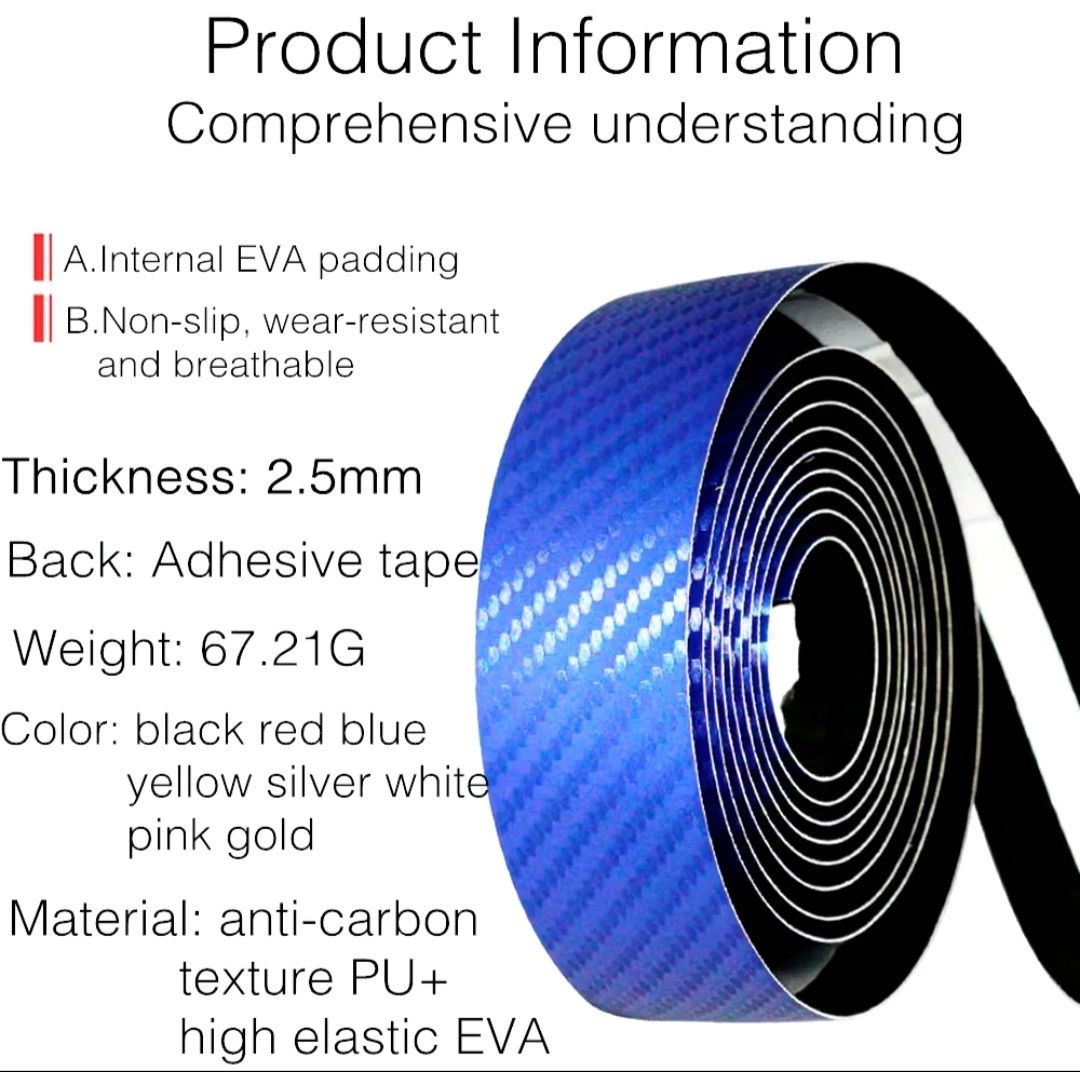 Product Information
Comprehensive understanding

A.Internal EVA padding

B.Non-slip, wear-resistant and breathable

Thickness: 2.5mm

Back: Adhesive tape

Weight: 67.21G

Color: black red blue yellow silver white pink gold

Material: anti-carbon texture PU+ high elastic EVA